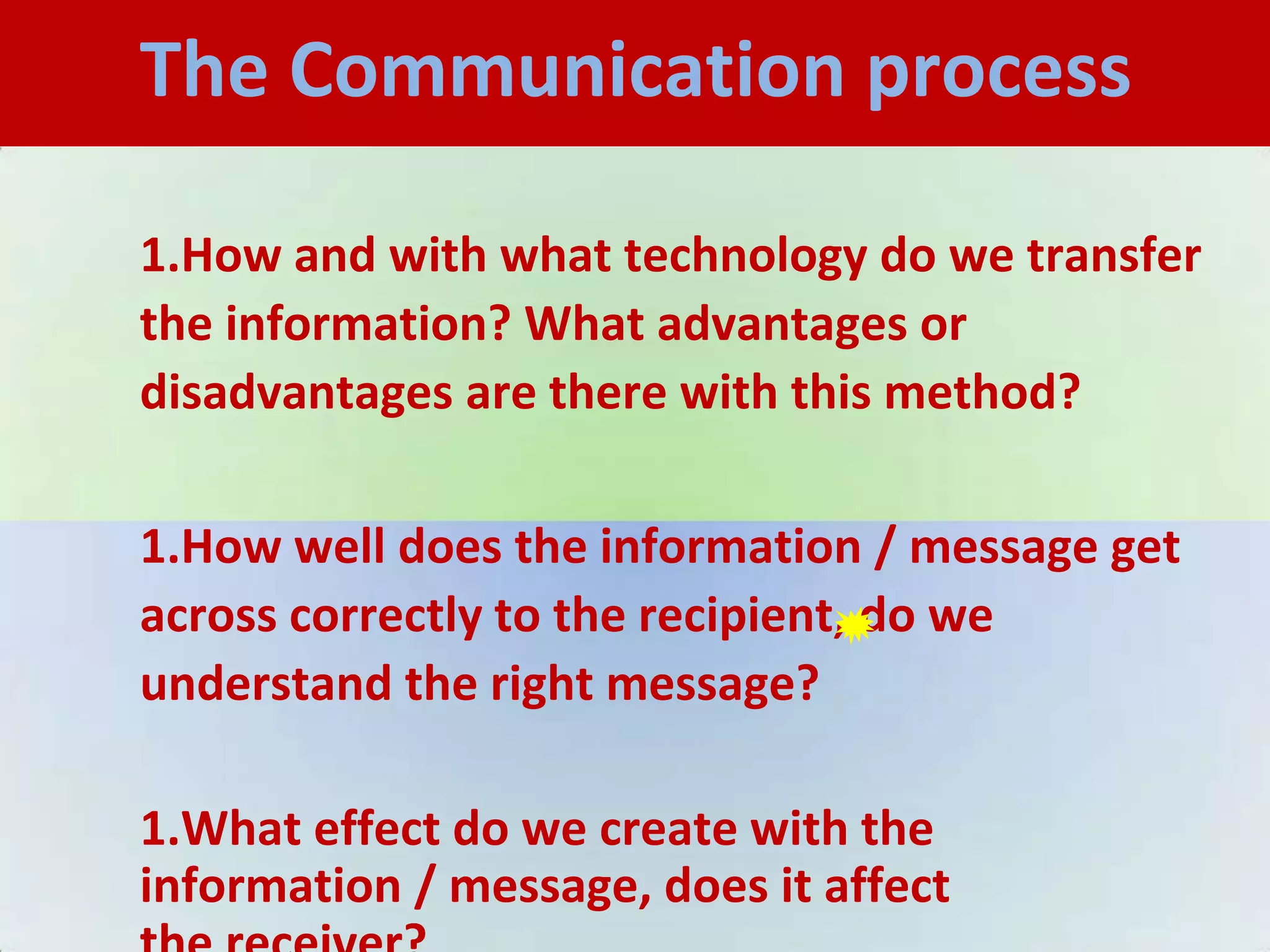 The Communication process

1.How and with what technology do we transfer the information? What advantages or disadvantages are there with this method?

1.How well does the information / message get across correctly to the recipient, do we understand the right message?

1.What effect do we create with the information / message, does it affect the receiver?